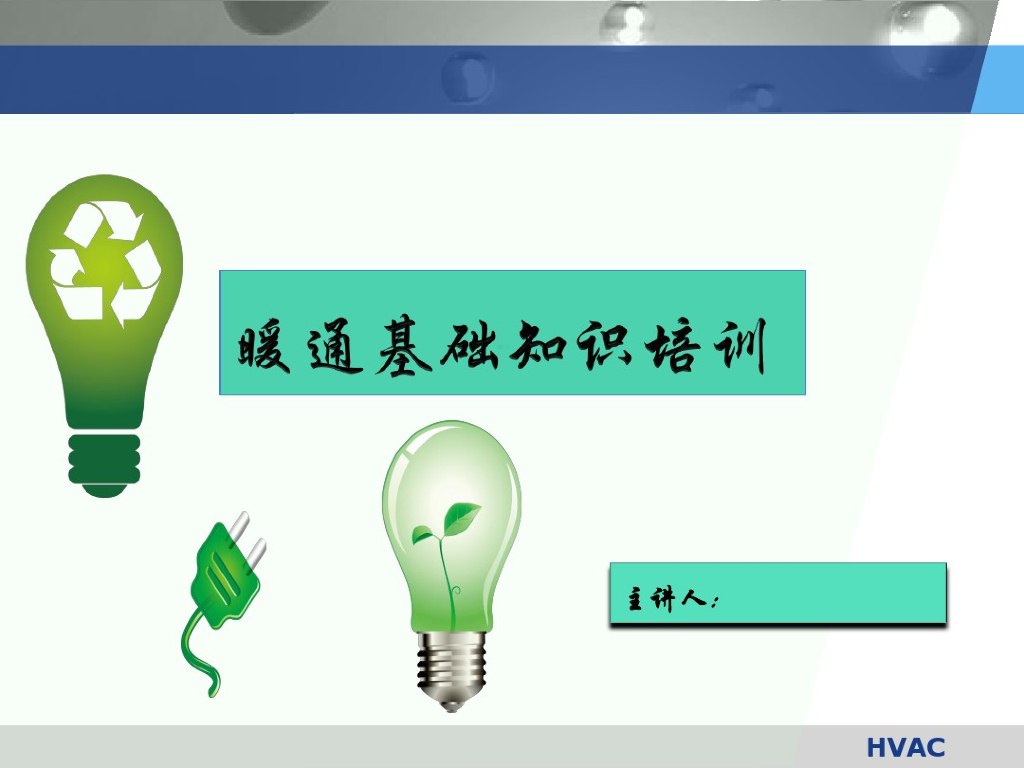 暖通基础知识培训

主讲人：

HVAC